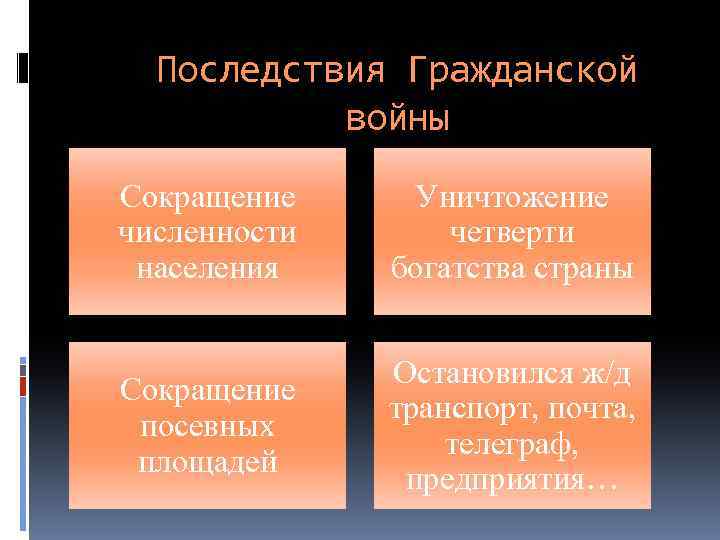 Последствия Гражданской войны

Сокращение численности населения

Уничтожение четверти богатства страны

Сокращение посевных площадей

Остановился ж/д транспорт, почта, телеграф, предприятия…